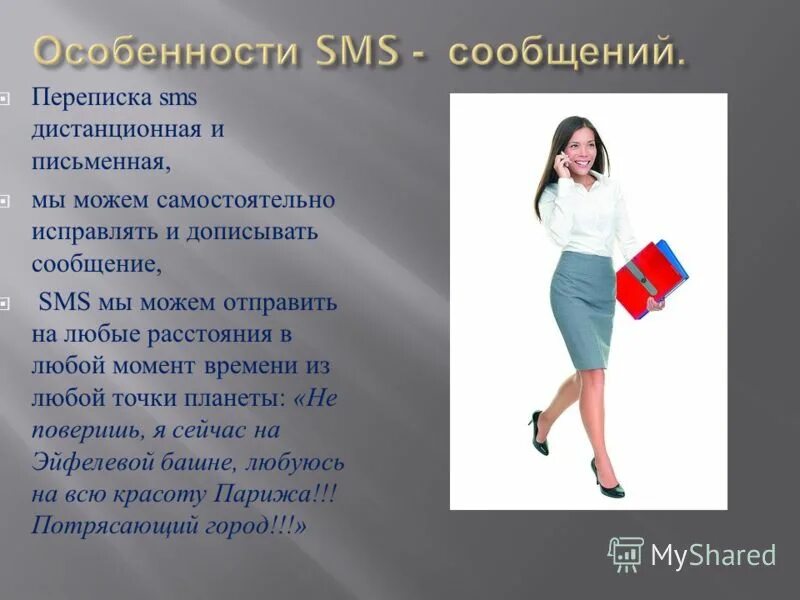 Особенности SMS - сообщений.

Переписка sms дистанционная и письменная,

мы можем самостоятельно исправлять и дописывать сообщение,

SMS мы можем отправить на любые расстояния в любой момент времени из любой точки планеты: «Не поверишь, я сейчас на Эйфелевой башне, любуюсь на всю красоту Парижа!!! Потрясающий город!!!»

MyShared